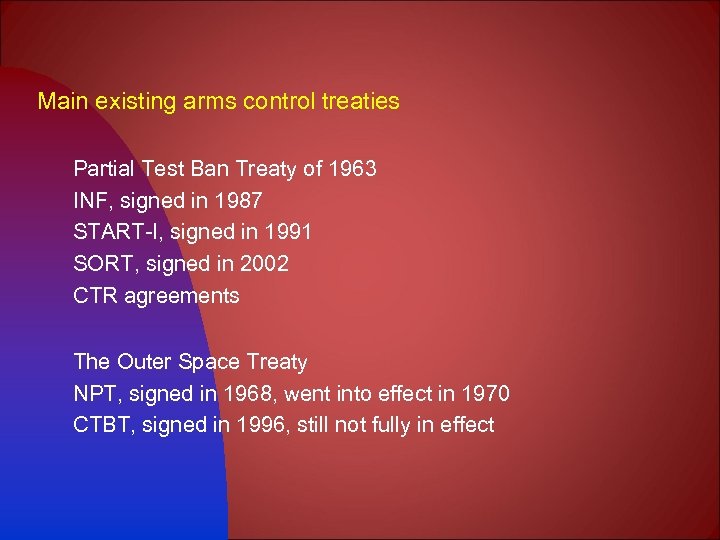 Main existing arms control treaties

Partial Test Ban Treaty of 1963
INF, signed in 1987
START-I, signed in 1991
SORT, signed in 2002
CTR agreements

The Outer Space Treaty
NPT, signed in 1968, went into effect in 1970
CTBT, signed in 1996, still not fully in effect